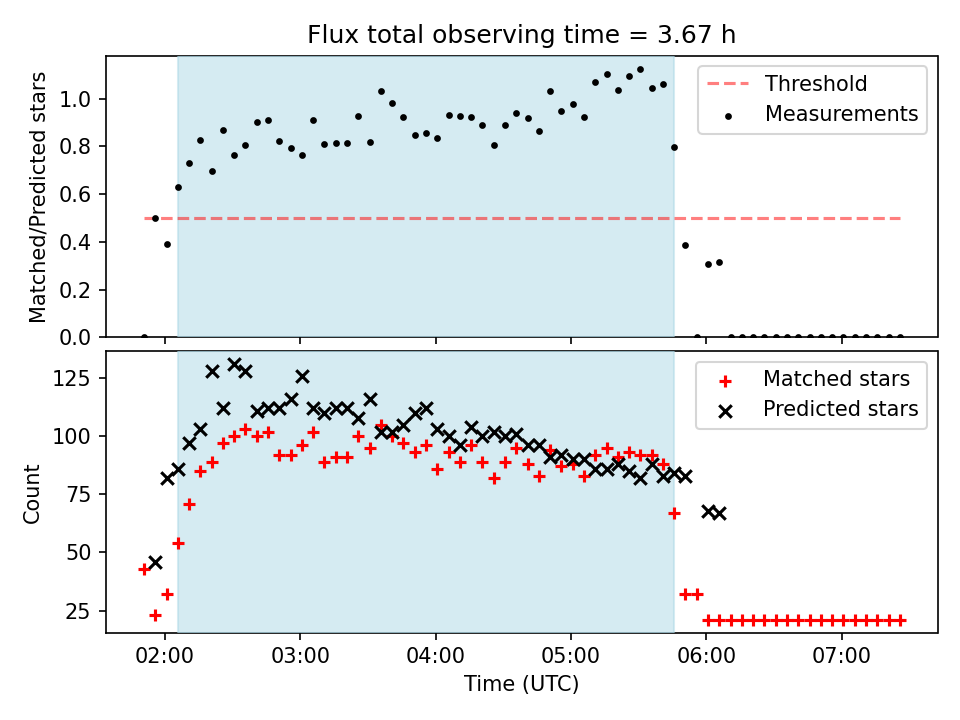 Flux total observing time = 3.67 h

Matched/Predicted stars

1.0
0.8
0.6
0.4
0.2
0.0

Threshold
Measurements

Count

125
100
75
50
25

Matched stars
Predicted stars

02:00
03:00
04:00
05:00
06:00
07:00

Time (UTC)